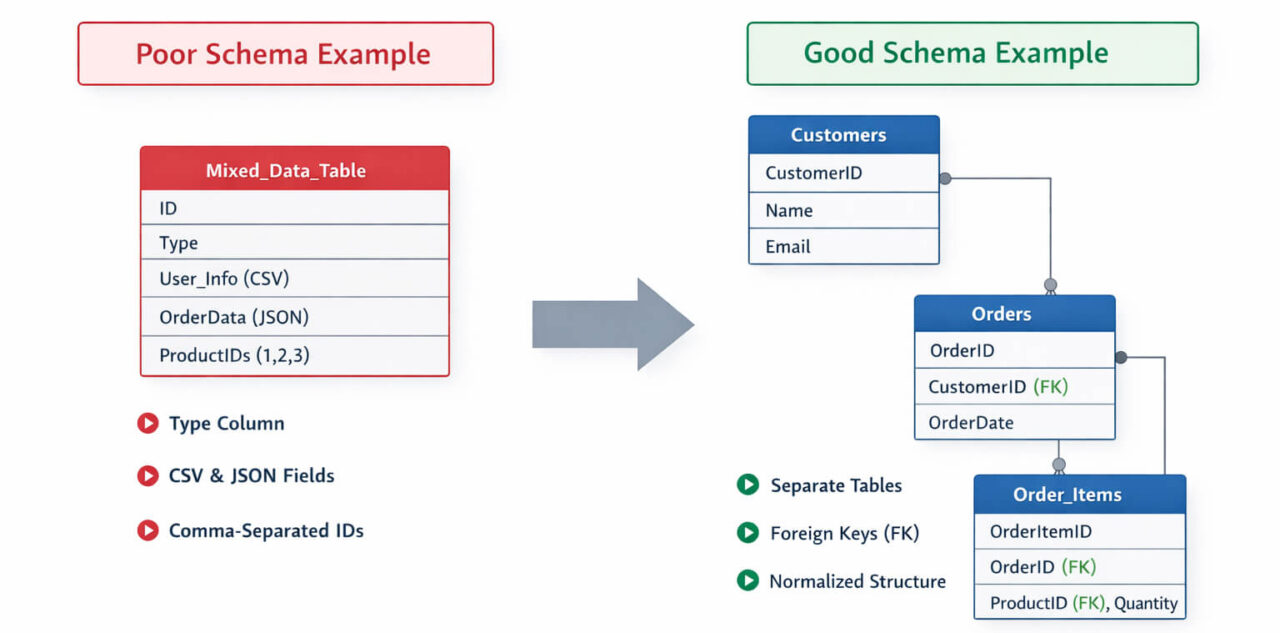 Poor Schema Example

Mixed_Data_Table
ID
Type
User_Info (CSV)
OrderData (JSON)
ProductIDs (1,2,3)

Type Column
CSV & JSON Fields
Comma-Separated IDs

Good Schema Example

Customers
CustomerID
Name
Email

Orders
OrderID
CustomerID (FK)
OrderDate

Order_Items
OrderItemID
OrderID (FK)
ProductID (FK), Quantity

Separate Tables
Foreign Keys (FK)
Normalized Structure